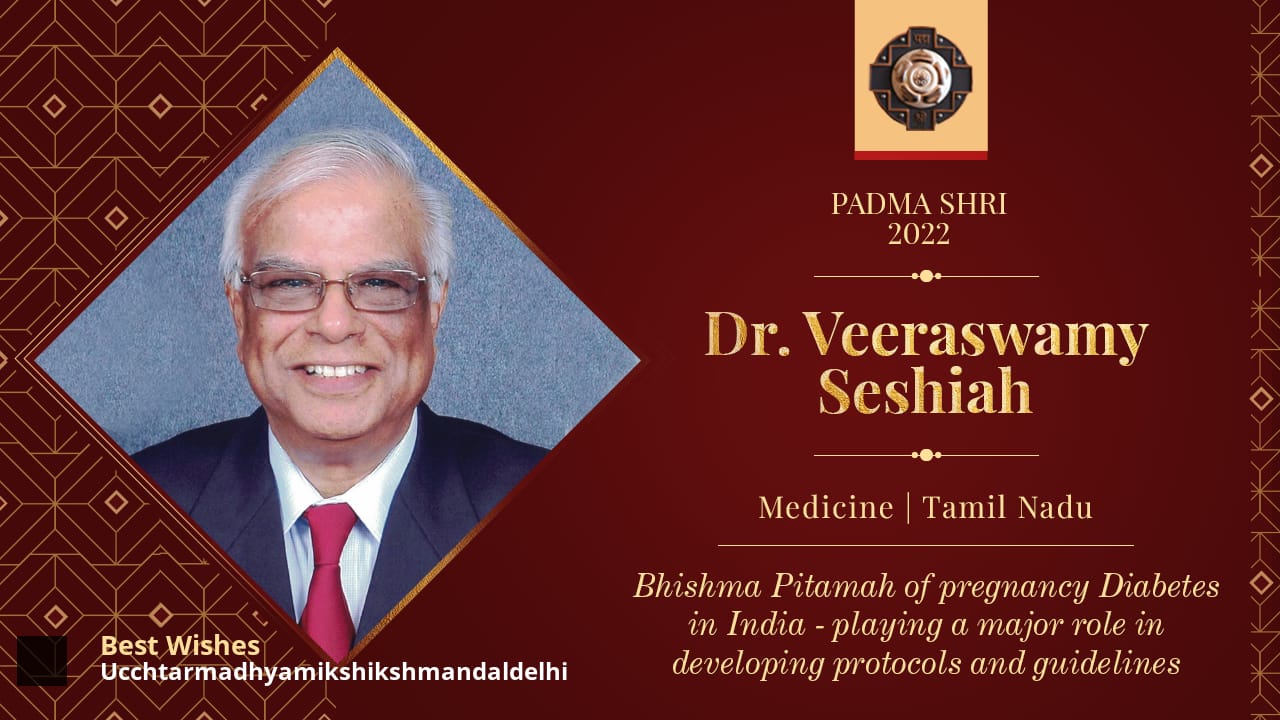 PADMA SHRI
2022

Dr. Veeraswamy Seshiah

Medicine | Tamil Nadu

Bhishma Pitamah of pregnancy Diabetes in India - playing a major role in developing protocols and guidelines

Best Wishes
Ucchtarmadhyamikshikshmandaldelhi